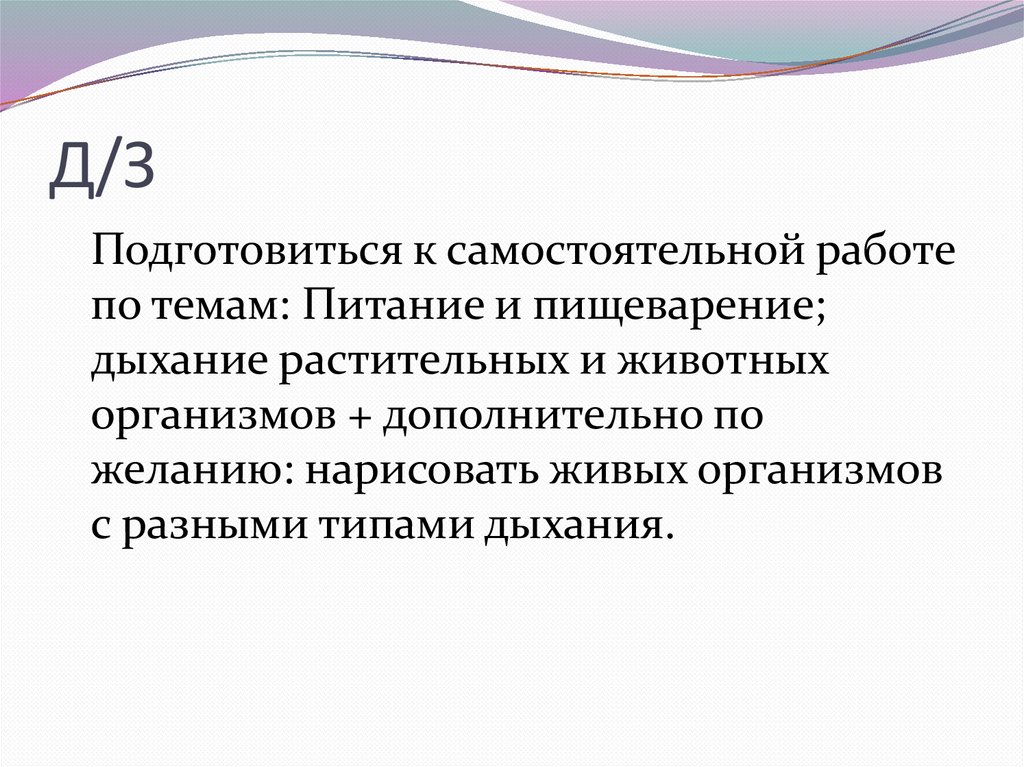 Д/З

Подготовиться к самостоятельной работе по темам: Питание и пищеварение; дыхание растительных и животных организмов + дополнительно по желанию: нарисовать живых организмов с разными типами дыхания.